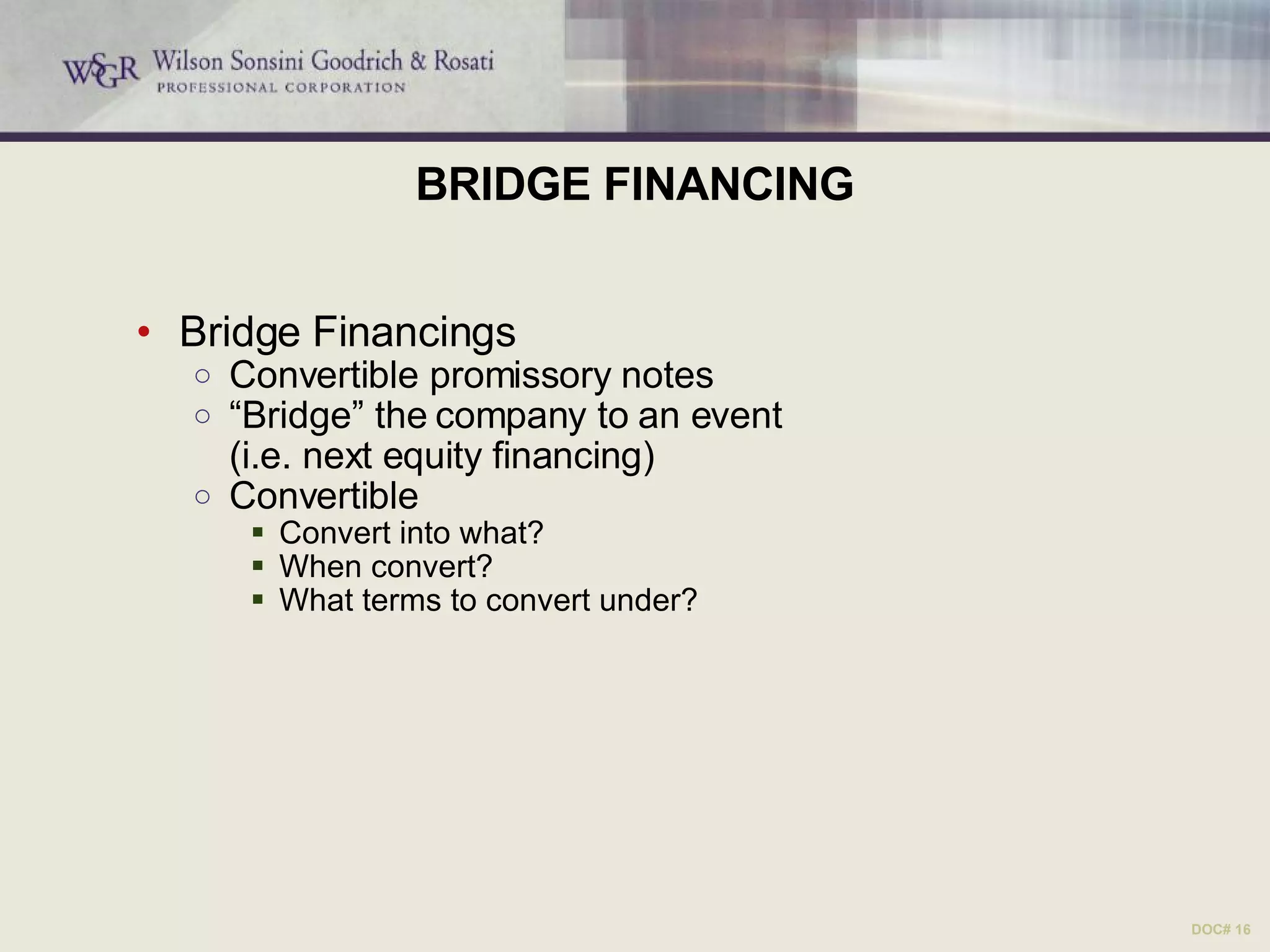 WSGR Wilson Sonsini Goodrich & Rosati
PROFESSIONAL CORPORATION

BRIDGE FINANCING

• Bridge Financings
  ○ Convertible promissory notes
  ○ “Bridge” the company to an event (i.e. next equity financing)
  ○ Convertible
    ▪ Convert into what?
    ▪ When convert?
    ▪ What terms to convert under?

DOC# 16